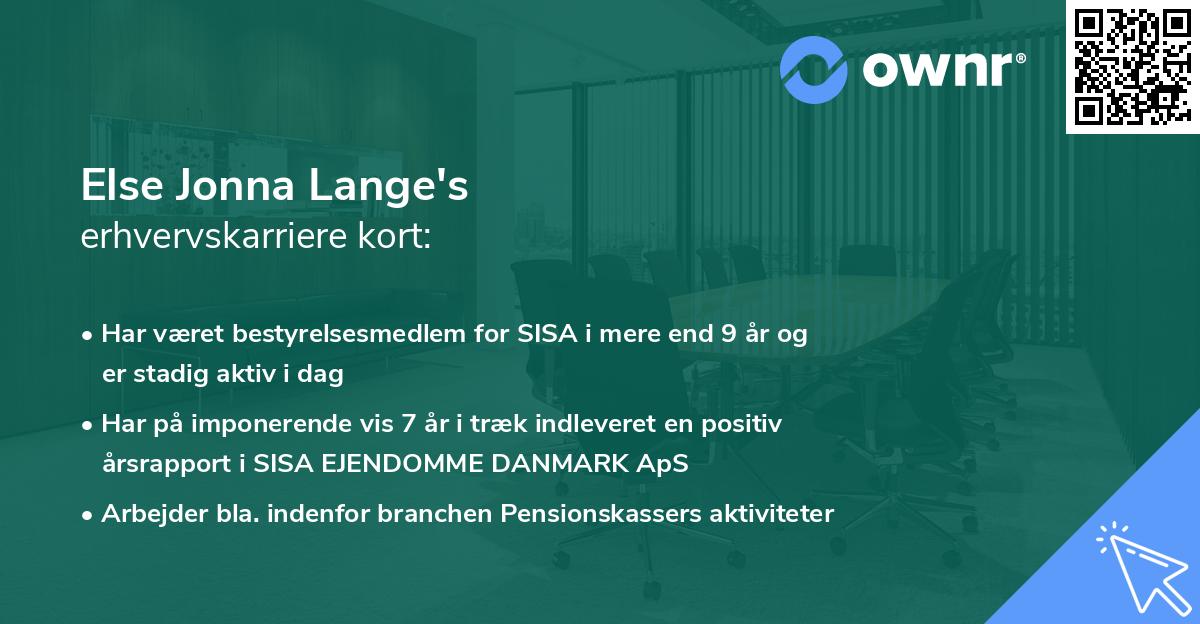 ownr®

Else Jonna Lange's
erhvervskarriere kort:

• Har været bestyrelsesmedlem for SISA i mere end 9 år og er stadig aktiv i dag

• Har på imponerende vis 7 år i træk indleveret en positiv årsrapport i SISA EJENDOMME DANMARK ApS

• Arbejder bla. indenfor branchen Pensionskassers aktiviteter